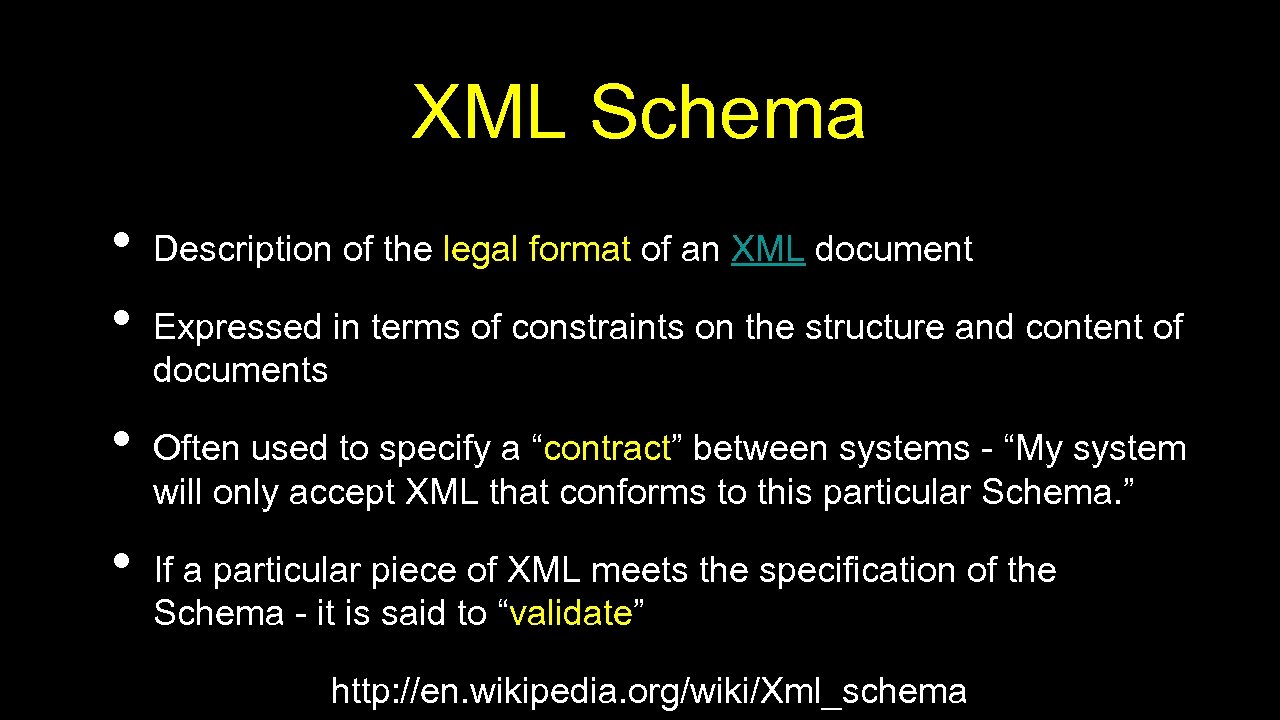 XML Schema

• Description of the legal format of an XML document

• Expressed in terms of constraints on the structure and content of documents

• Often used to specify a “contract” between systems - “My system will only accept XML that conforms to this particular Schema.”

• If a particular piece of XML meets the specification of the Schema - it is said to “validate”

http://en.wikipedia.org/wiki/Xml_schema